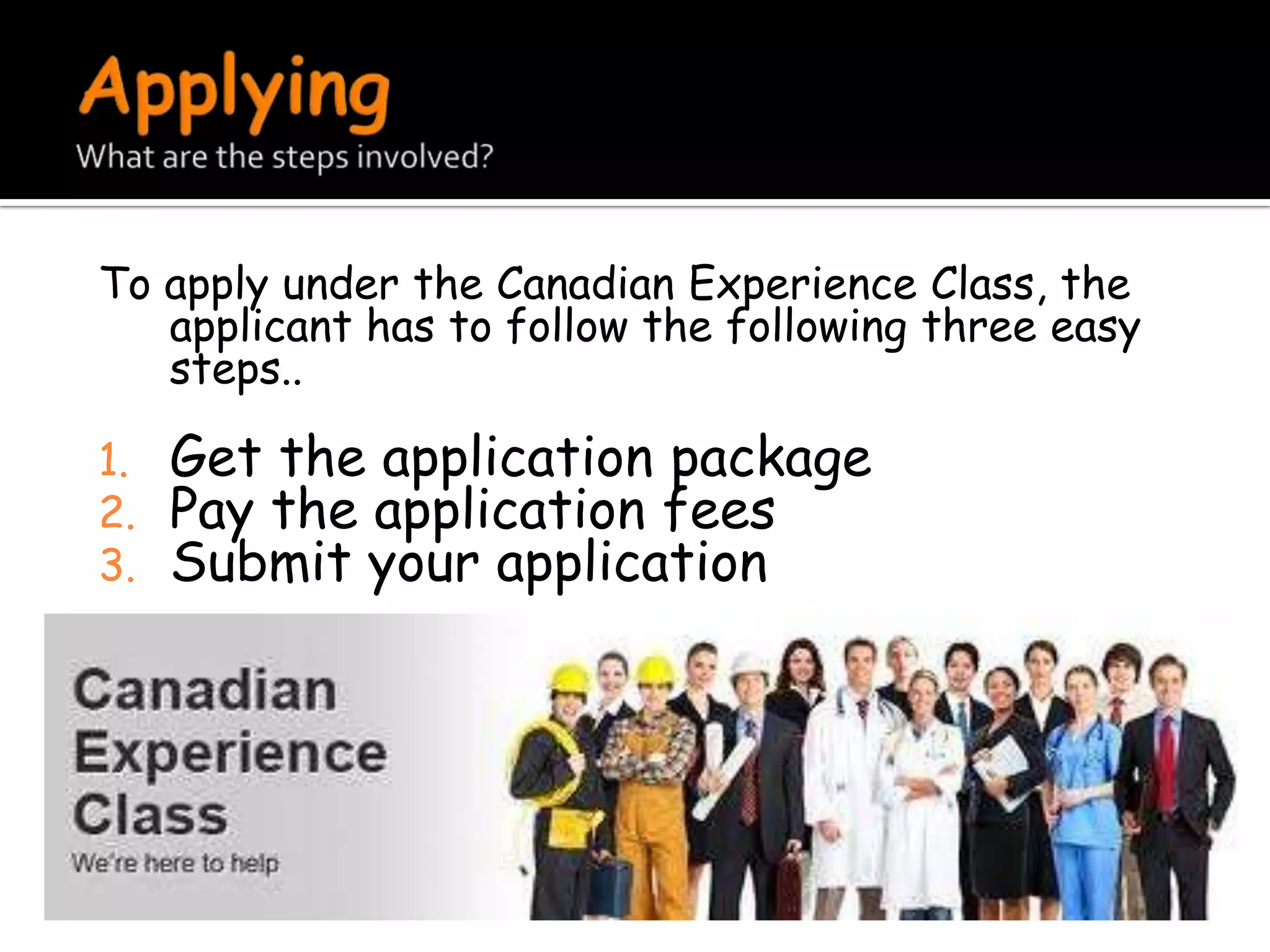 Applying
What are the steps involved?

To apply under the Canadian Experience Class, the applicant has to follow the following three easy steps..

1. Get the application package
2. Pay the application fees
3. Submit your application

Canadian Experience Class
We're here to help